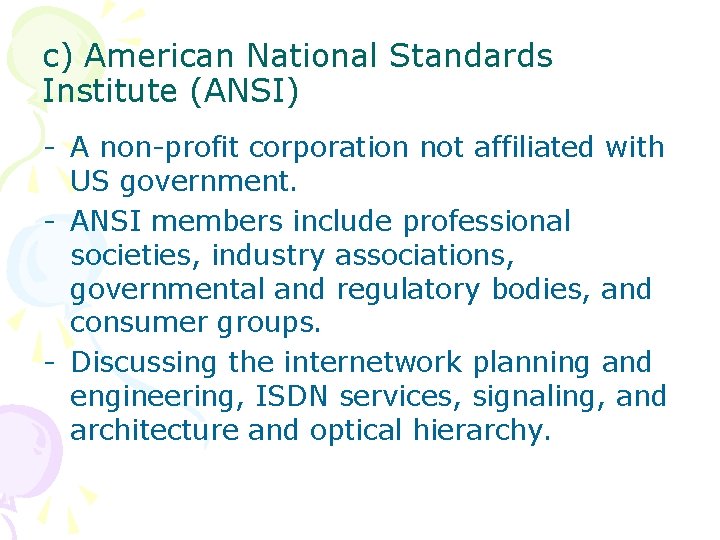 c) American National Standards Institute (ANSI)

- A non-profit corporation not affiliated with US government.
- ANSI members include professional societies, industry associations, governmental and regulatory bodies, and consumer groups.
- Discussing the internetwork planning and engineering, ISDN services, signaling, and architecture and optical hierarchy.